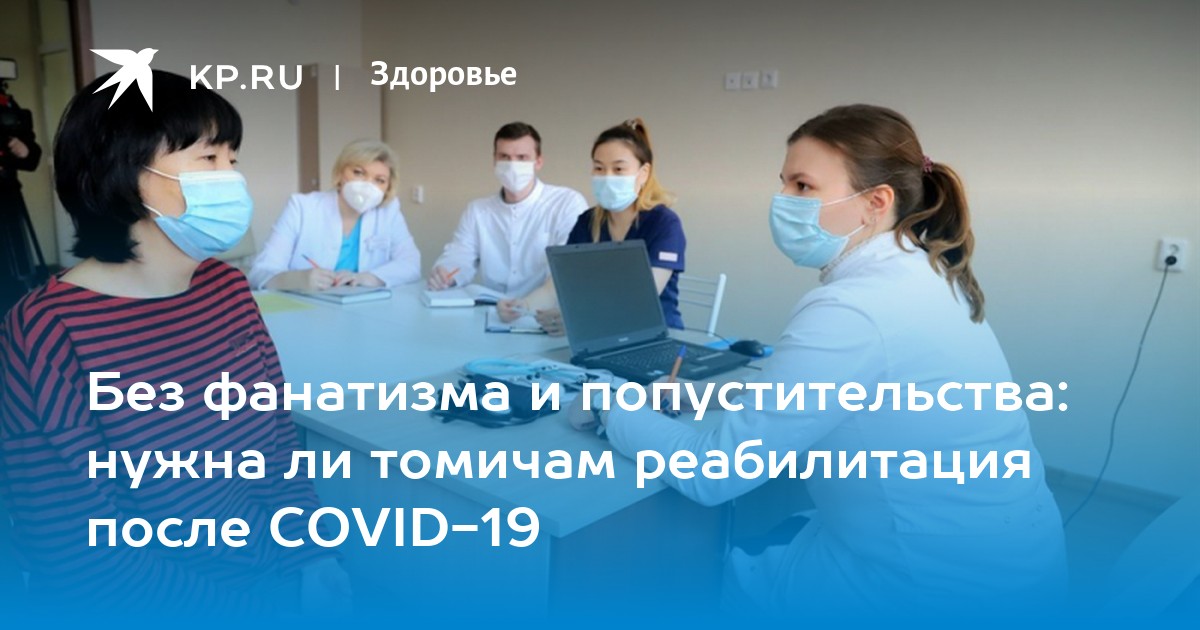 KP.RU | Здоровье

Без фанатизма и попустительства: нужна ли томичам реабилитация после COVID-19